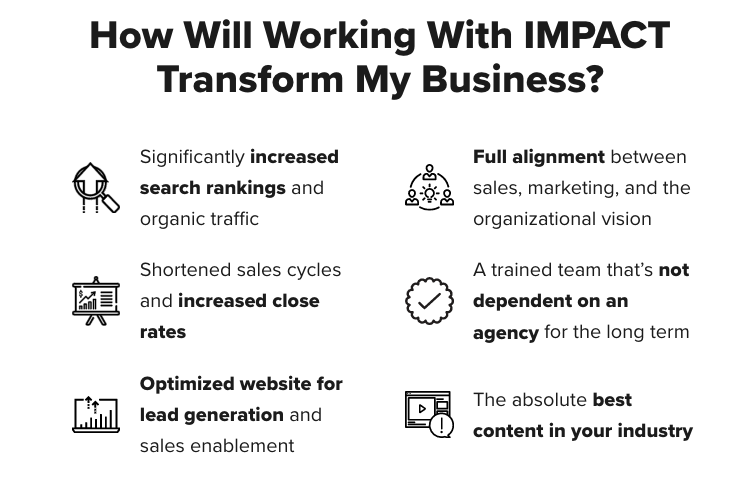 How Will Working With IMPACT Transform My Business?

Significantly increased search rankings and organic traffic

Shortened sales cycles and increased close rates

Optimized website for lead generation and sales enablement

Full alignment between sales, marketing, and the organizational vision

A trained team that's not dependent on an agency for the long term

The absolute best content in your industry